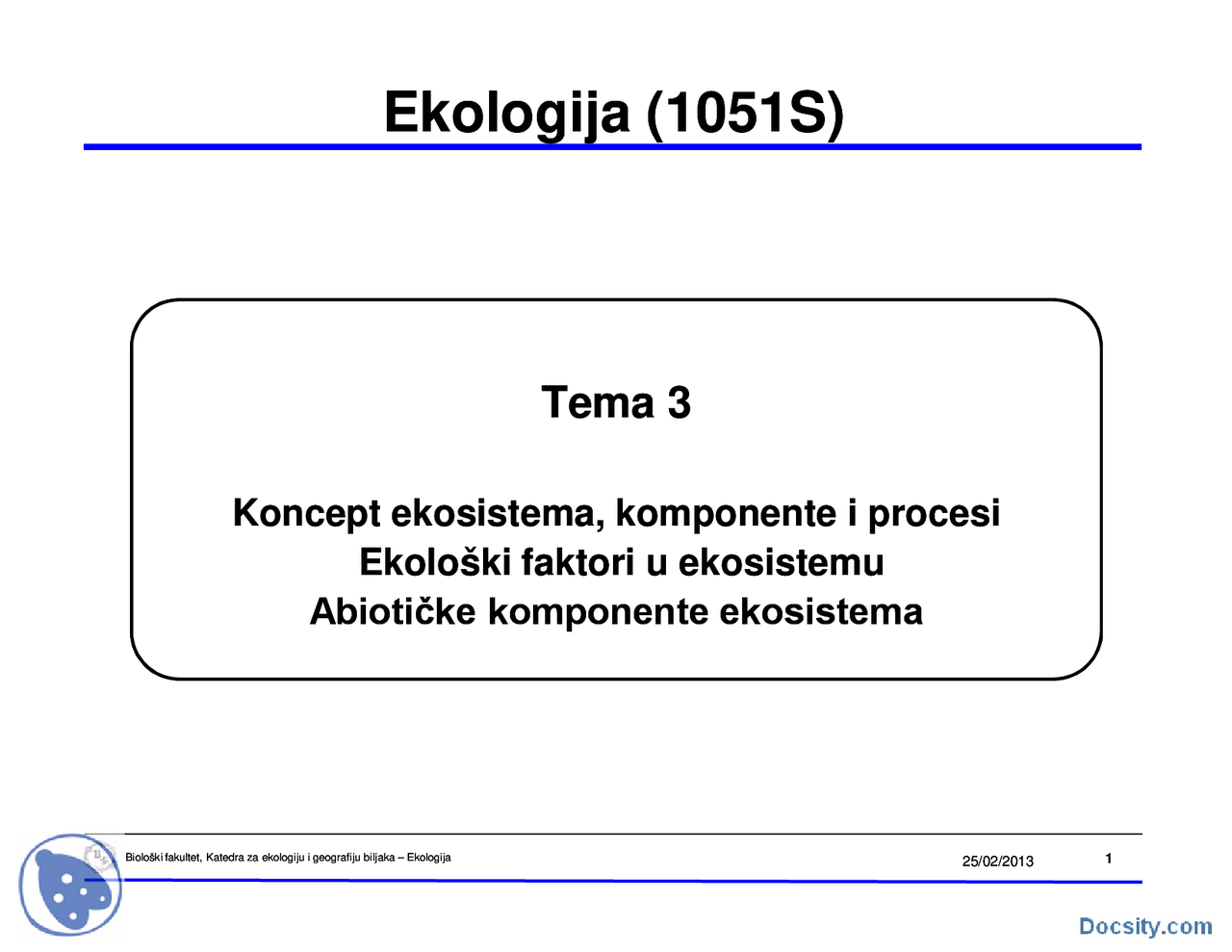 Ekologija (1051S)

Tema 3

Koncept ekosistema, komponente i procesi
Ekološki faktori u ekosistemu
Abiotičke komponente ekosistema

Biološki fakultet, Katedra za ekologiju i geografiju biljaka – Ekologija

25/02/2013

1

Docsity.com